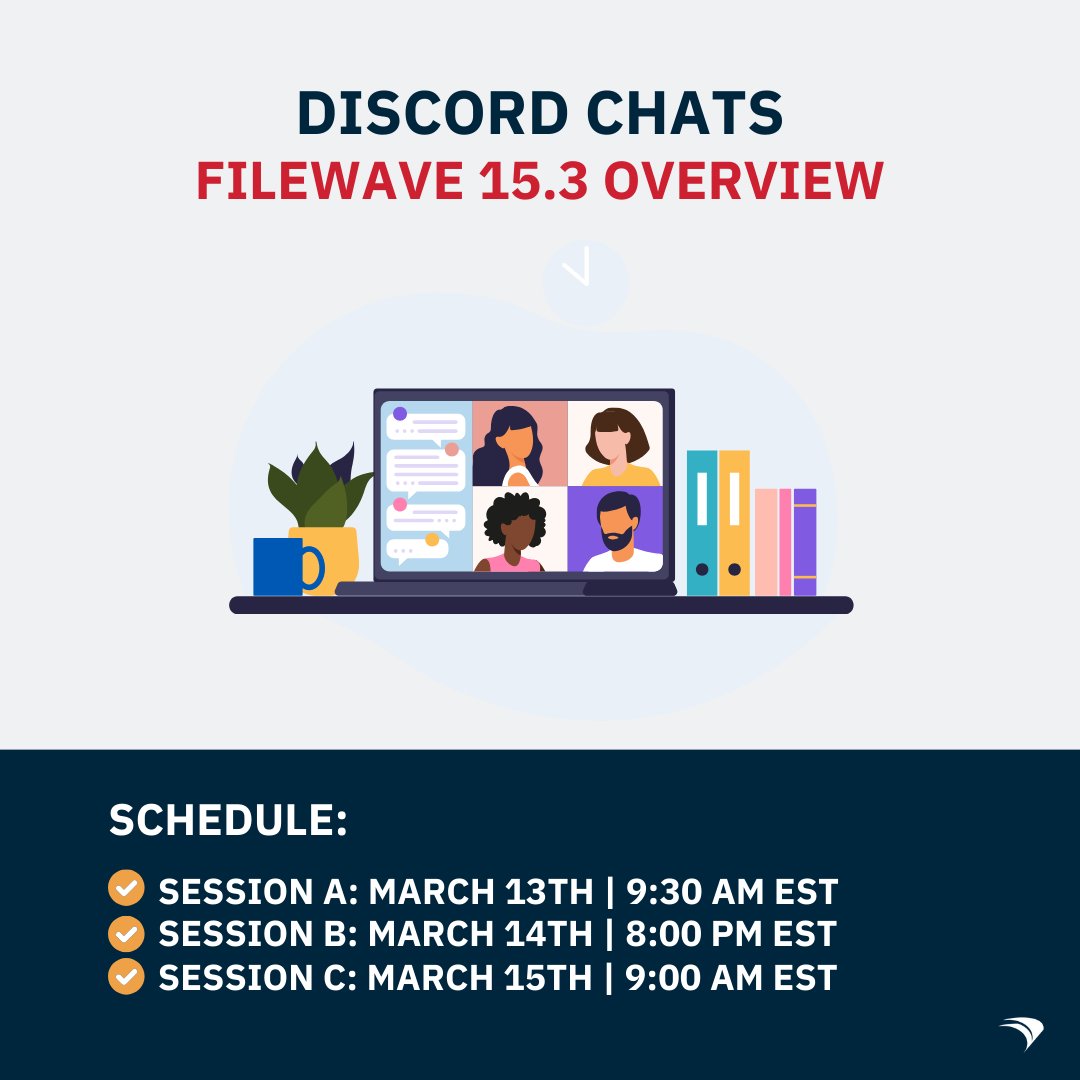 DISCORD CHATS
FILEWAVE 15.3 OVERVIEW

SCHEDULE:

SESSION A: MARCH 13TH | 9:30 AM EST
SESSION B: MARCH 14TH | 8:00 PM EST
SESSION C: MARCH 15TH | 9:00 AM EST